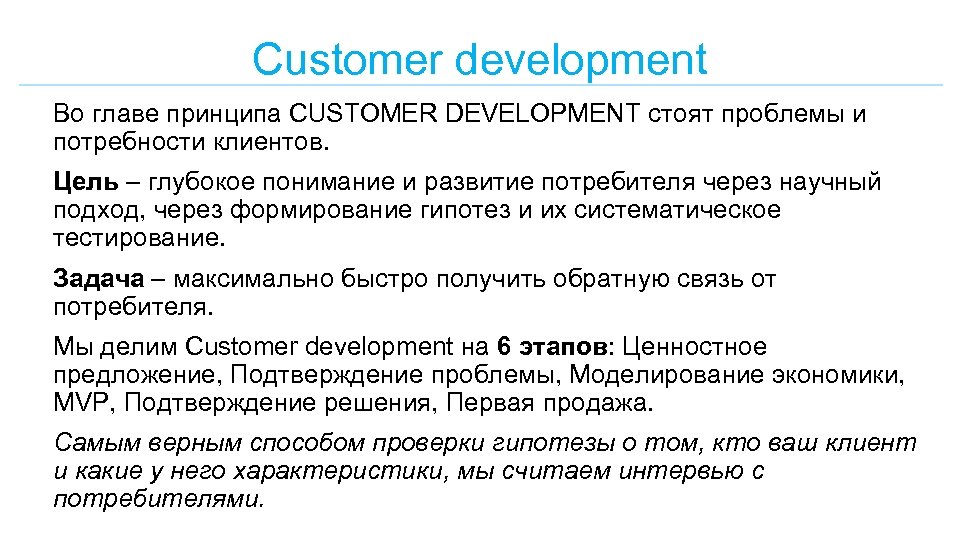 Customer development

Во главе принципа CUSTOMER DEVELOPMENT стоят проблемы и потребности клиентов.

Цель – глубокое понимание и развитие потребителя через научный подход, через формирование гипотез и их систематическое тестирование.

Задача – максимально быстро получить обратную связь от потребителя.

Мы делим Customer development на 6 этапов: Ценностное предложение, Подтверждение проблемы, Моделирование экономики, MVP, Подтверждение решения, Первая продажа.

Самым верным способом проверки гипотезы о том, кто ваш клиент и какие у него характеристики, мы считаем интервью с потребителями.